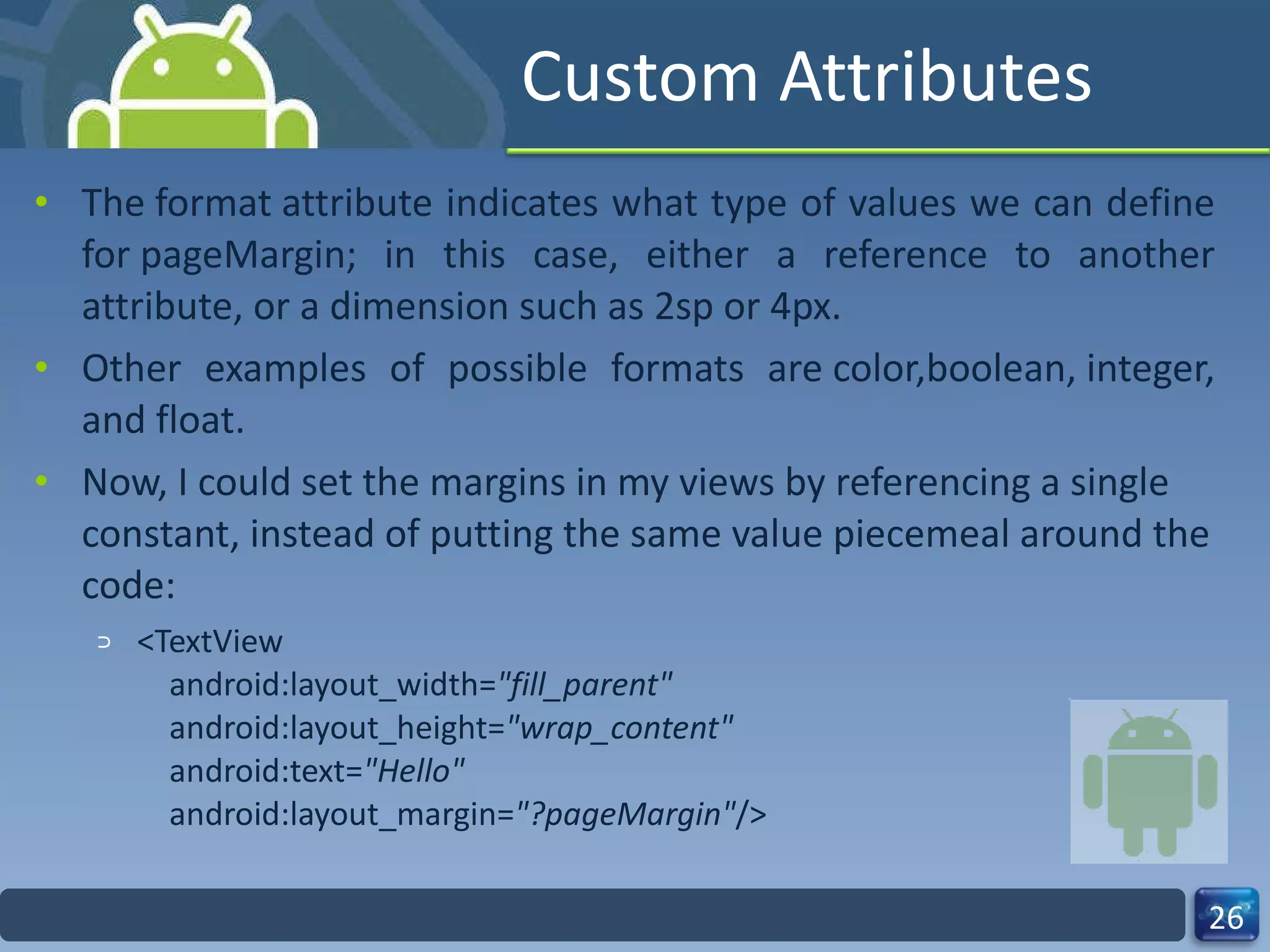 Custom Attributes

• The format attribute indicates what type of values we can define for pageMargin; in this case, either a reference to another attribute, or a dimension such as 2sp or 4px.

• Other examples of possible formats are color,boolean, integer, and float.

• Now, I could set the margins in my views by referencing a single constant, instead of putting the same value piecemeal around the code:

⊃ <TextView
android:layout_width="fill_parent"
android:layout_height="wrap_content"
android:text="Hello"
android:layout_margin="?pageMargin"/>

26